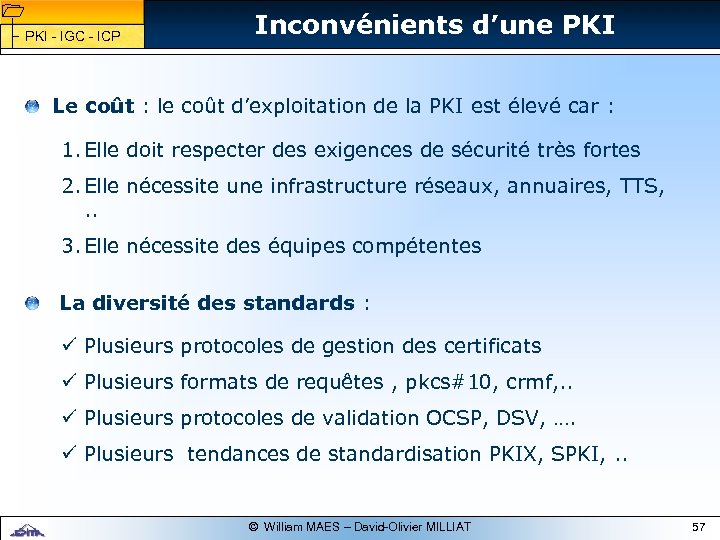 PKI - IGC - ICP

Inconvénients d'une PKI

Le coût : le coût d'exploitation de la PKI est élevé car :

1. Elle doit respecter des exigences de sécurité très fortes

2. Elle nécessite une infrastructure réseaux, annuaires, TTS, ..

3. Elle nécessite des équipes compétentes

La diversité des standards :

✓ Plusieurs protocoles de gestion des certificats

✓ Plusieurs formats de requêtes , pkcs#10, crmf,..

✓ Plusieurs protocoles de validation OCSP, DSV, ….

✓ Plusieurs tendances de standardisation PKIX, SPKI, ..

© William MAES – David-Olivier MILLIAT

57